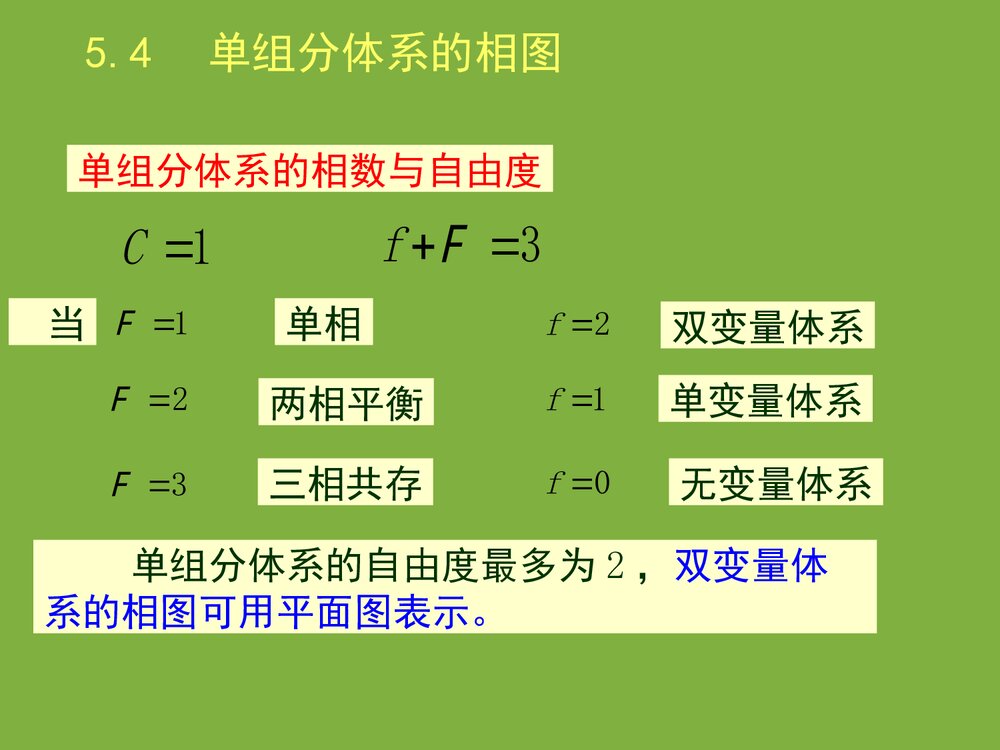 5.4 单组分体系的相图

单组分体系的相数与自由度

$C=1$ $f+F=3$

当 $F=1$ 单相 $f=2$ 双变量体系

$F=2$ 两相平衡 $f=1$ 单变量体系

$F=3$ 三相共存 $f=0$ 无变量体系

单组分体系的自由度最多为 2，双变量体系的相图可用平面图表示。